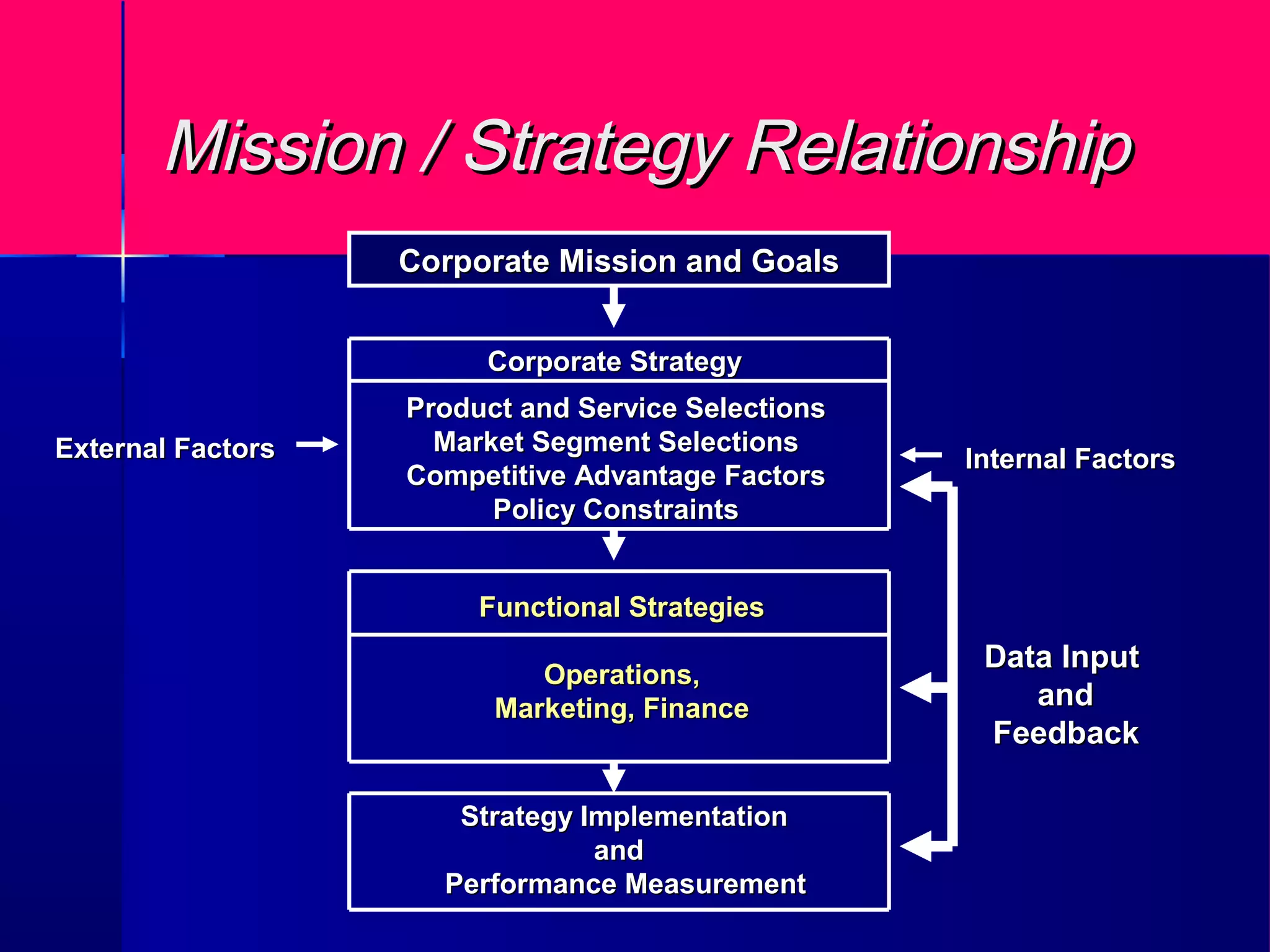 Mission / Strategy Relationship

Corporate Mission and Goals

Corporate Strategy

Product and Service Selections
Market Segment Selections
Competitive Advantage Factors
Policy Constraints

External Factors

Internal Factors

Functional Strategies

Operations,
Marketing, Finance

Data Input
and
Feedback

Strategy Implementation
and
Performance Measurement